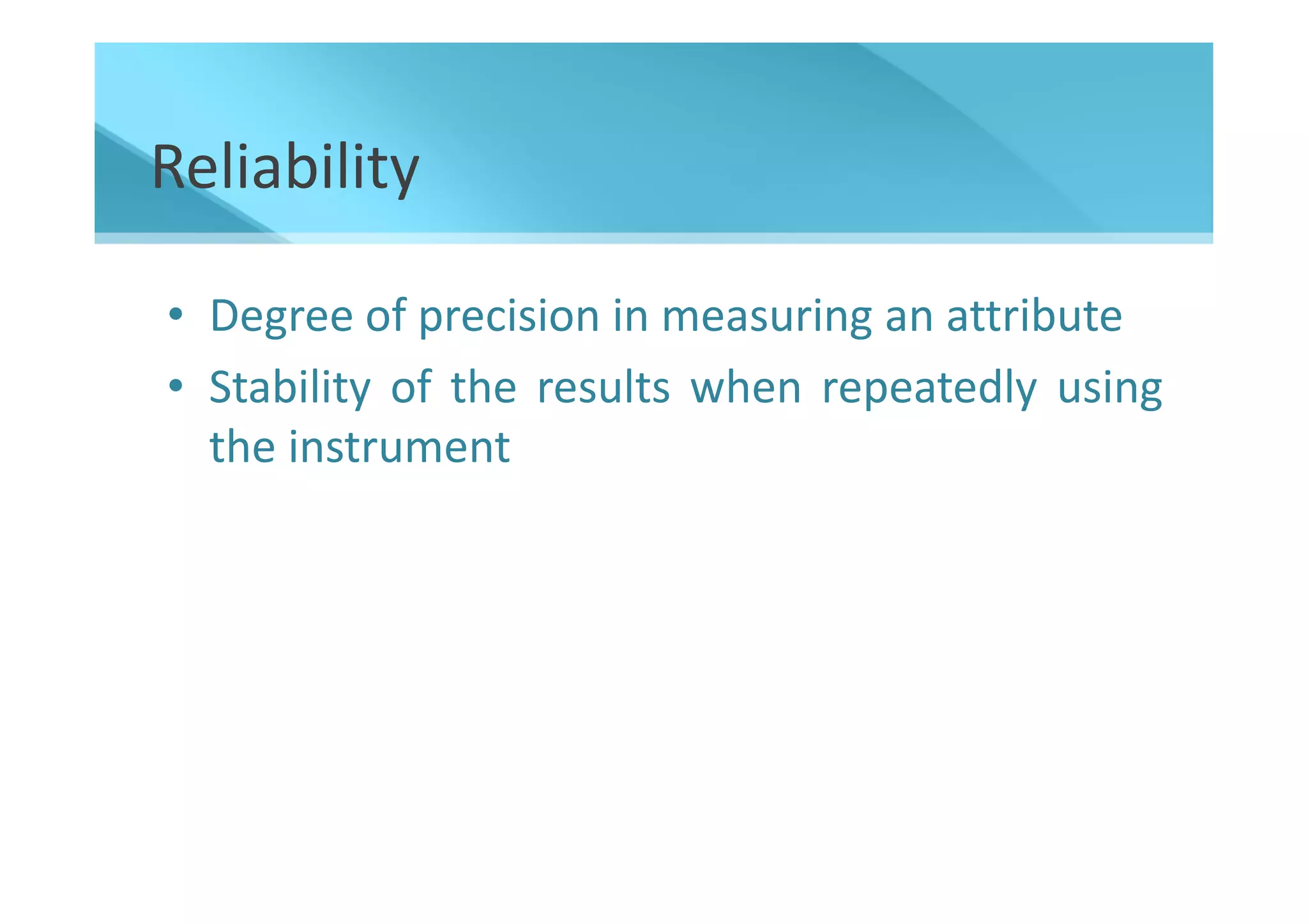 Reliability

• Degree of precision in measuring an attribute
• Stability of the results when repeatedly using the instrument